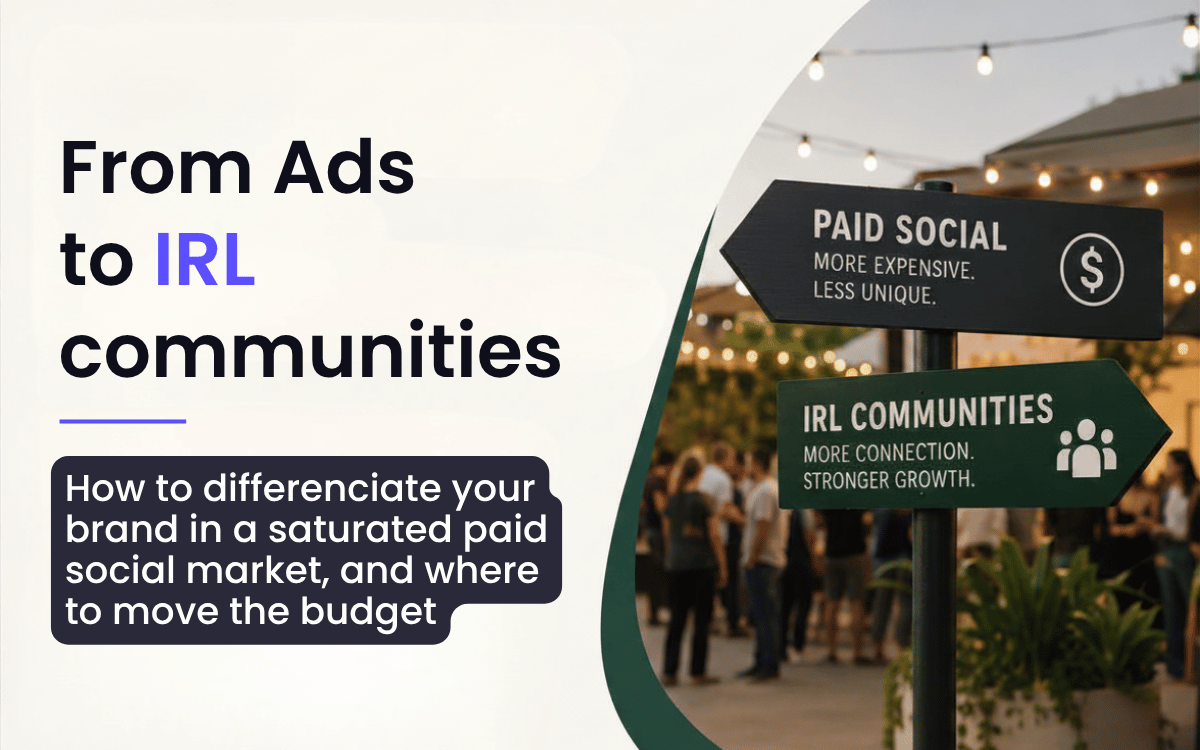 From Ads to IRL communities

How to differenciate your brand in a saturated paid social market, and where to move the budget

PAID SOCIAL
MORE EXPENSIVE.
LESS UNIQUE.

$

IRL COMMUNITIES
MORE CONNECTION.
STRONGER GROWTH.